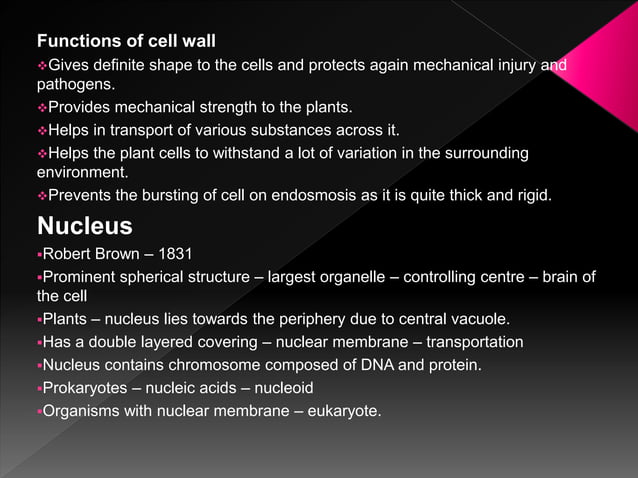 Functions of cell wall

❖Gives definite shape to the cells and protects again mechanical injury and pathogens.

❖Provides mechanical strength to the plants.

❖Helps in transport of various substances across it.

❖Helps the plant cells to withstand a lot of variation in the surrounding environment.

❖Prevents the bursting of cell on endosmosis as it is quite thick and rigid.

Nucleus

▪Robert Brown – 1831

▪Prominent spherical structure – largest organelle – controlling centre – brain of the cell

▪Plants – nucleus lies towards the periphery due to central vacuole.

▪Has a double layered covering – nuclear membrane – transportation

▪Nucleus contains chromosome composed of DNA and protein.

▪Prokaryotes – nucleic acids – nucleoid

▪Organisms with nuclear membrane – eukaryote.